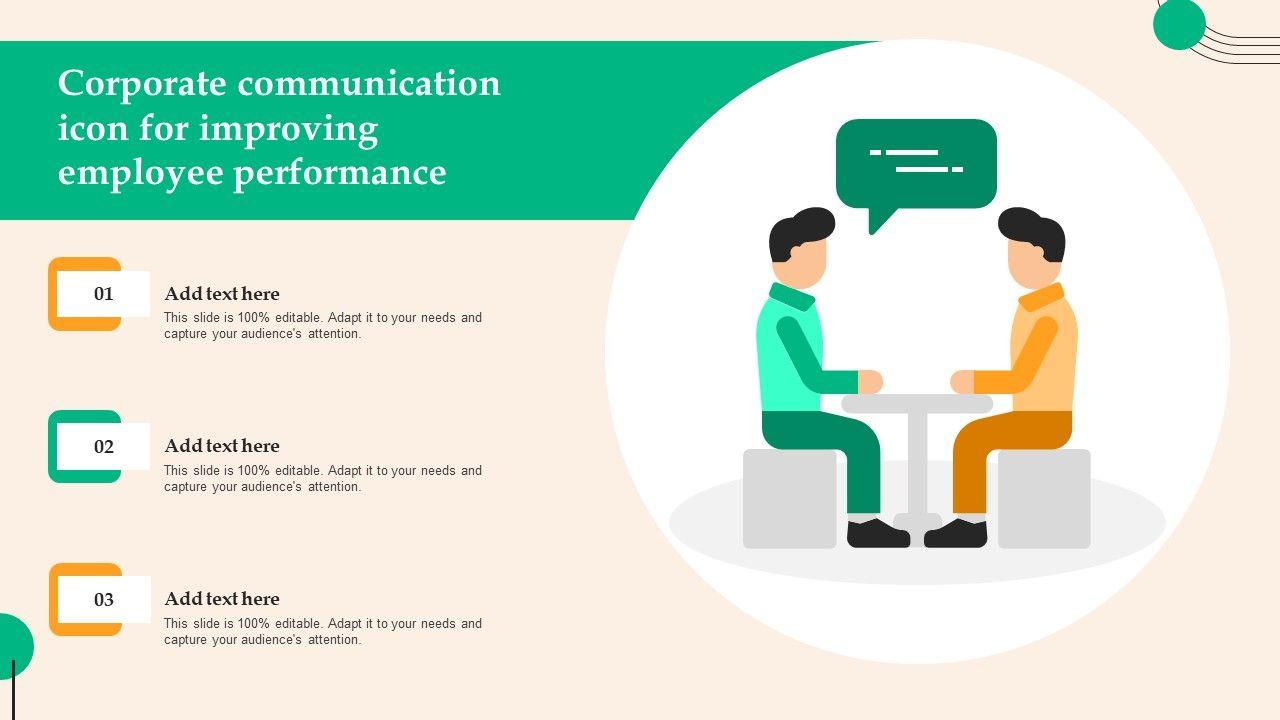 Corporate communication icon for improving employee performance

01

Add text here

This slide is 100% editable. Adapt it to your needs and capture your audience's attention.

02

Add text here

This slide is 100% editable. Adapt it to your needs and capture your audience's attention.

03

Add text here

This slide is 100% editable. Adapt it to your needs and capture your audience's attention.